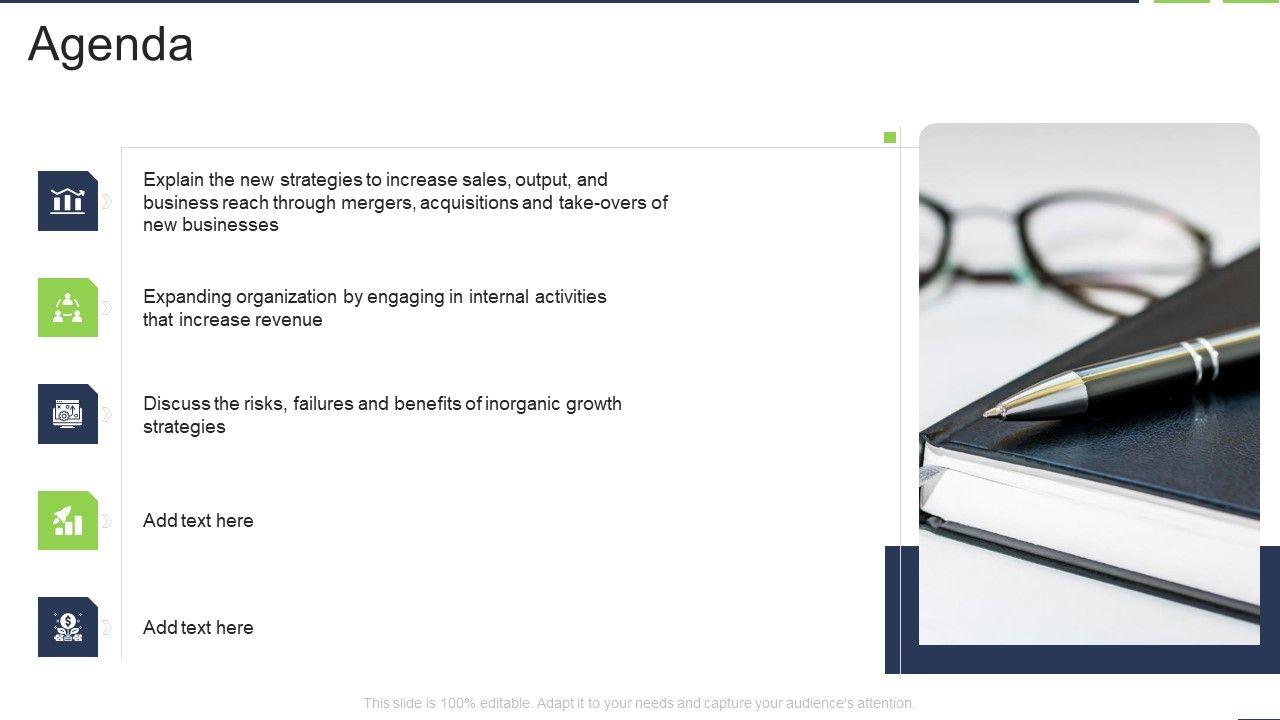 Agenda

Explain the new strategies to increase sales, output, and business reach through mergers, acquisitions and take-overs of new businesses

Expanding organization by engaging in internal activities that increase revenue

Discuss the risks, failures and benefits of inorganic growth strategies

Add text here

Add text here

This slide is 100% editable. Adapt it to your needs and capture your audience's attention.